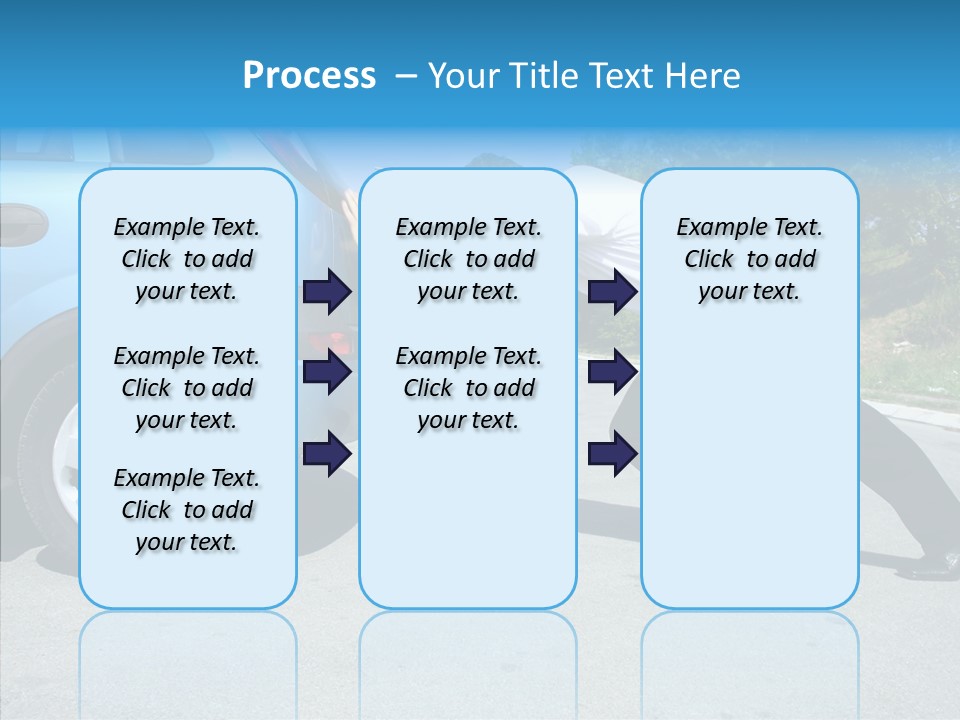 Process – Your Title Text Here

Example Text. Click to add your text.

Example Text. Click to add your text.

Example Text. Click to add your text.

Example Text. Click to add your text.

Example Text. Click to add your text.

Example Text. Click to add your text.